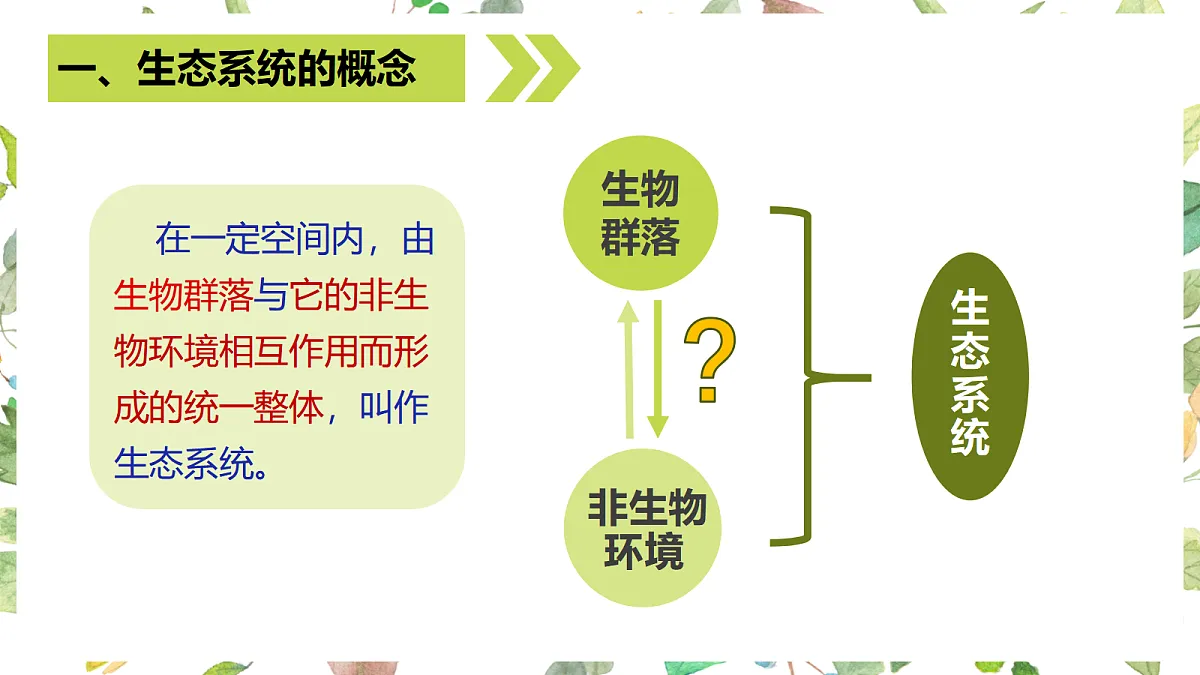 一、生态系统的概念

在一定空间内，由生物群落与它的非生物环境相互作用而形成的统一整体，叫作生态系统。

生物群落

?

非生物环境

生态系统